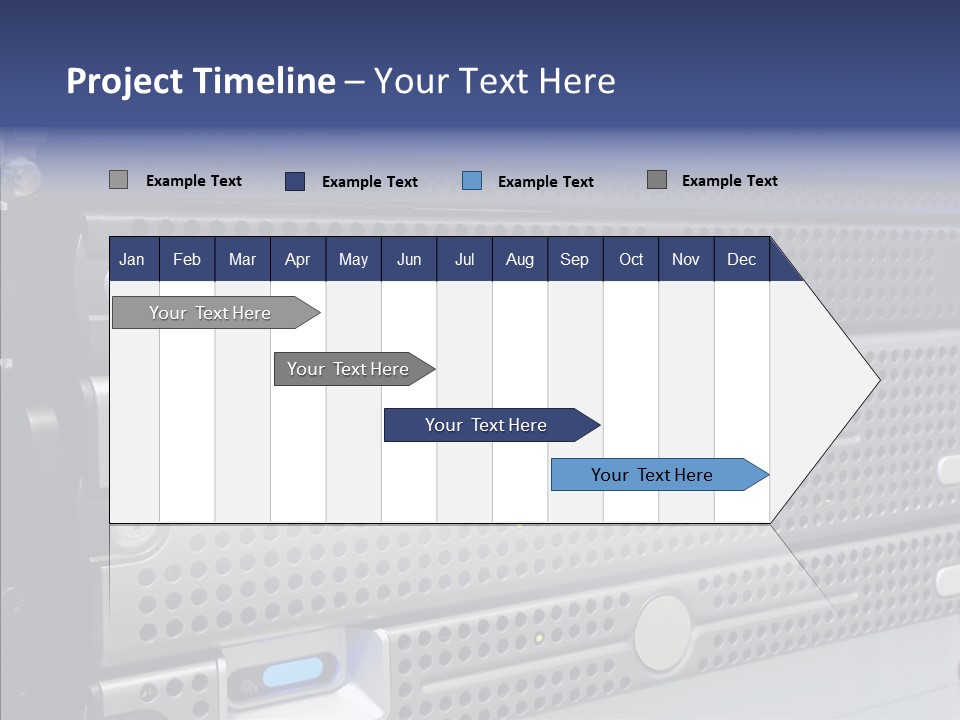 Project Timeline – Your Text Here

Example Text Example Text Example Text Example Text

| Jan | Feb | Mar | Apr | May | Jun | Jul | Aug | Sep | Oct | Nov | Dec |
|---|---|---|---|---|---|---|---|---|---|---|---|

Your Text Here

Your Text Here

Your Text Here

Your Text Here